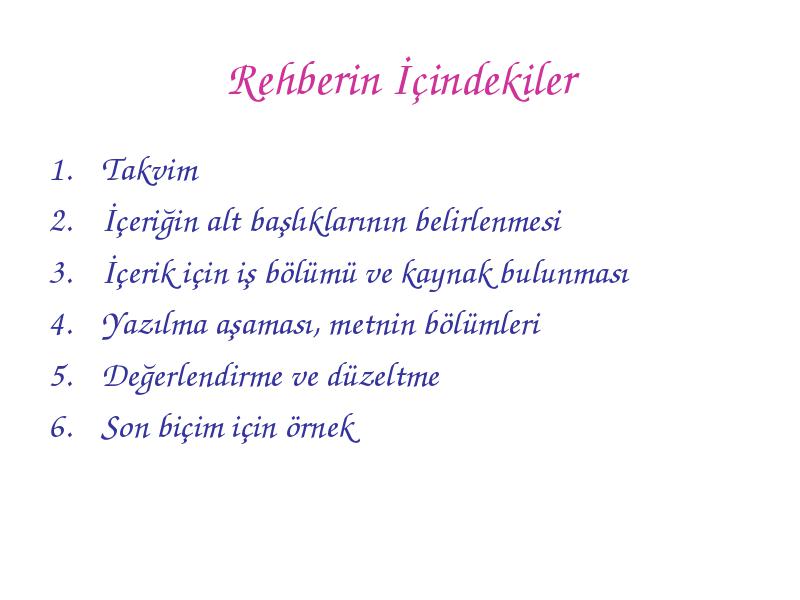 Rehberin İçindekiler

1. Takvim
2. İçeriğin alt başlıklarının belirlenmesi
3. İçerik için iş bölümü ve kaynak bulunması
4. Yazılma aşaması, metnin bölümleri
5. Değerlendirme ve düzeltme
6. Son biçim için örnek